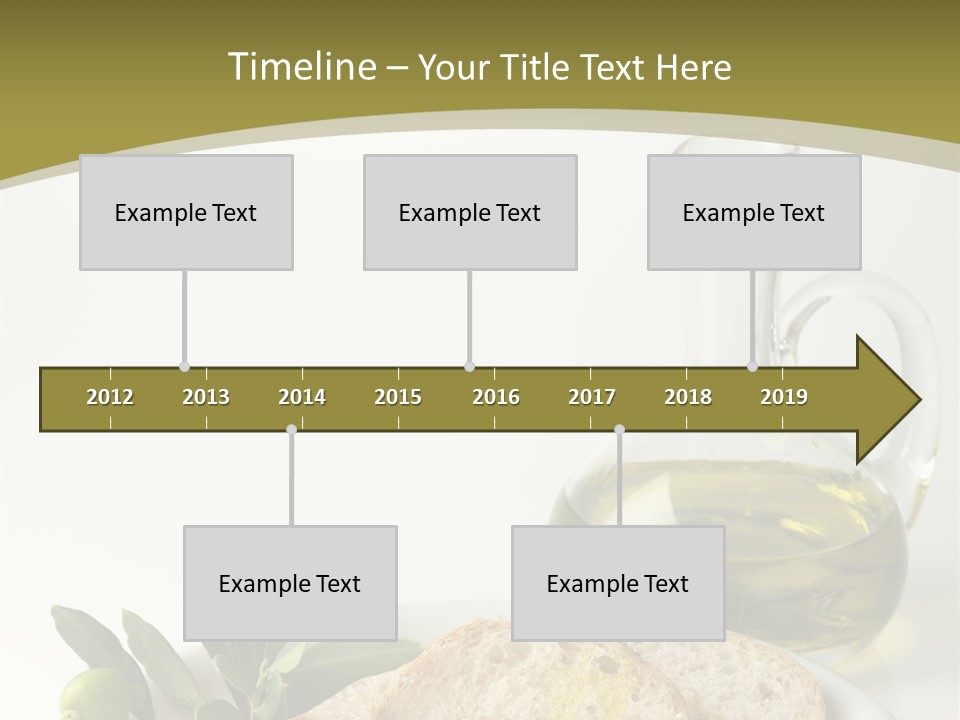 Timeline – Your Title Text Here

Example Text

Example Text

Example Text

2012 2013 2014 2015 2016 2017 2018 2019

Example Text

Example Text